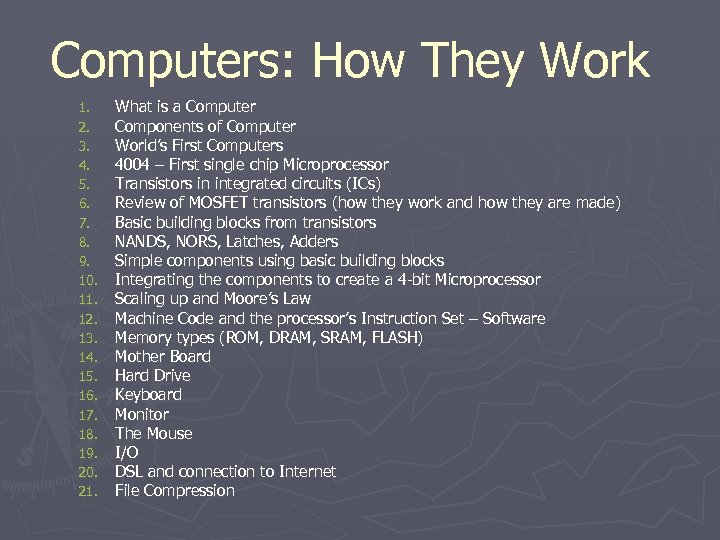 Computers: How They Work

1. What is a Computer
2. Components of Computer
3. World's First Computers
4. 4004 – First single chip Microprocessor
5. Transistors in integrated circuits (ICs)
6. Review of MOSFET transistors (how they work and how they are made)
7. Basic building blocks from transistors
8. NANDS, NORS, Latches, Adders
9. Simple components using basic building blocks
10. Integrating the components to create a 4-bit Microprocessor
11. Scaling up and Moore's Law
12. Machine Code and the processor's Instruction Set – Software
13. Memory types (ROM, DRAM, SRAM, FLASH)
14. Mother Board
15. Hard Drive
16. Keyboard
17. Monitor
18. The Mouse
19. I/O
20. DSL and connection to Internet
21. File Compression